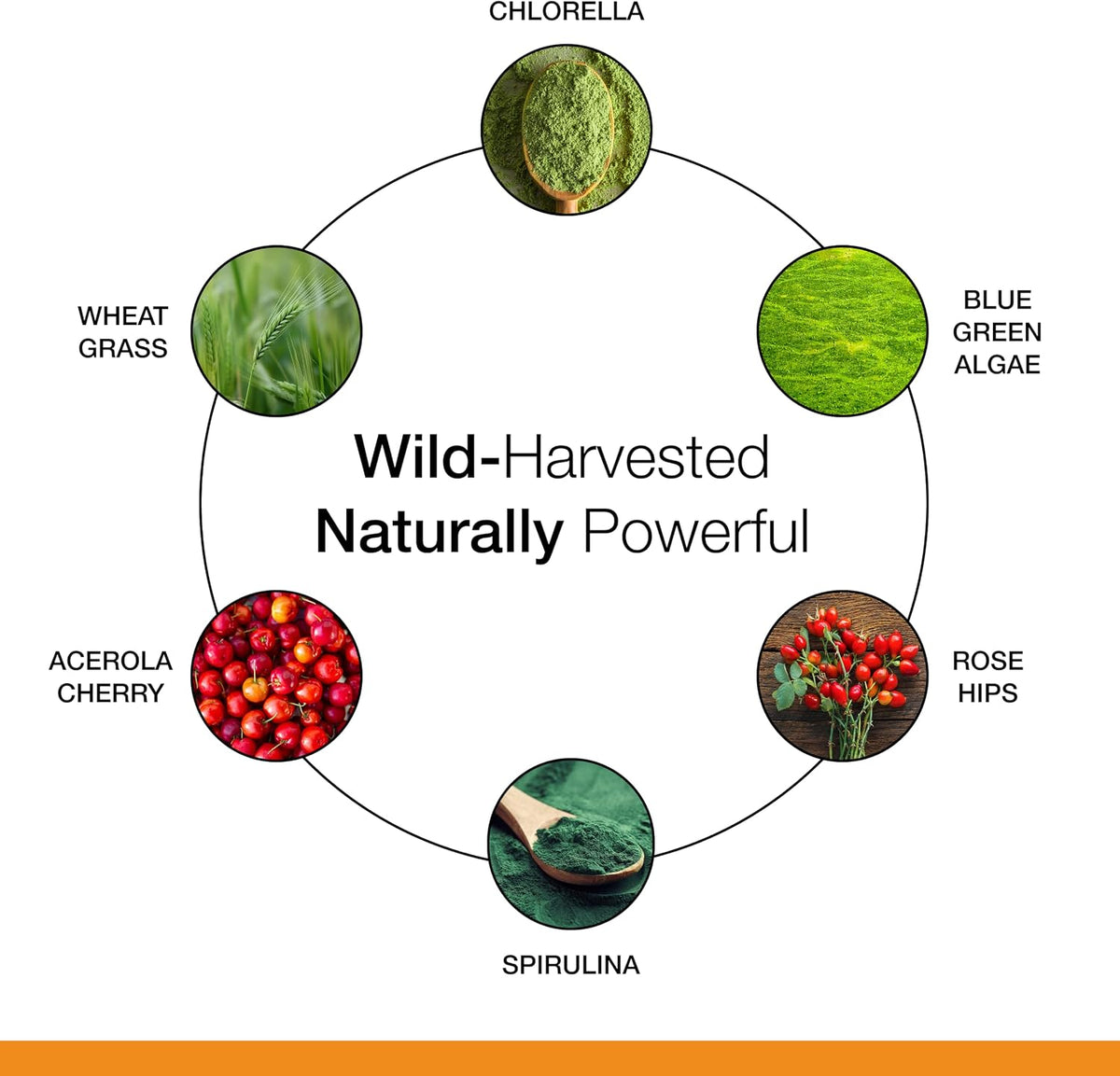 CHLORELLA

WHEAT GRASS

BLUE GREEN ALGAE

Wild-Harvested
Naturally Powerful

ACEROLA CHERRY

ROSE HIPS

SPIRULINA